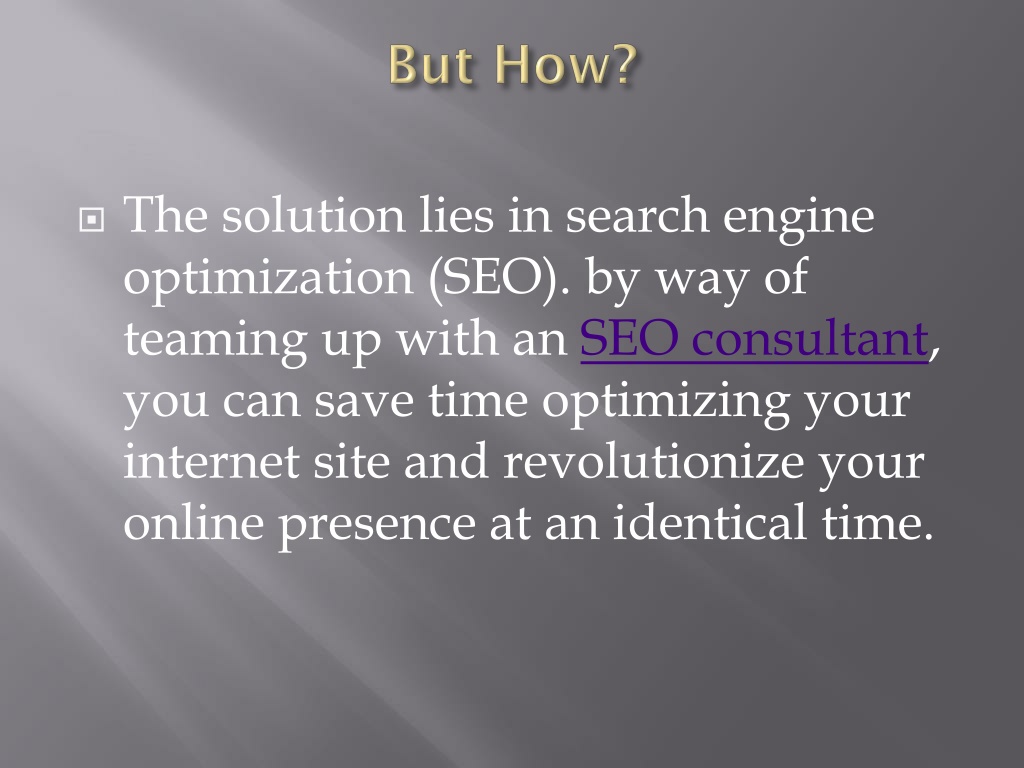 But How?

The solution lies in search engine optimization (SEO). by way of teaming up with an SEO consultant, you can save time optimizing your internet site and revolutionize your online presence at an identical time.